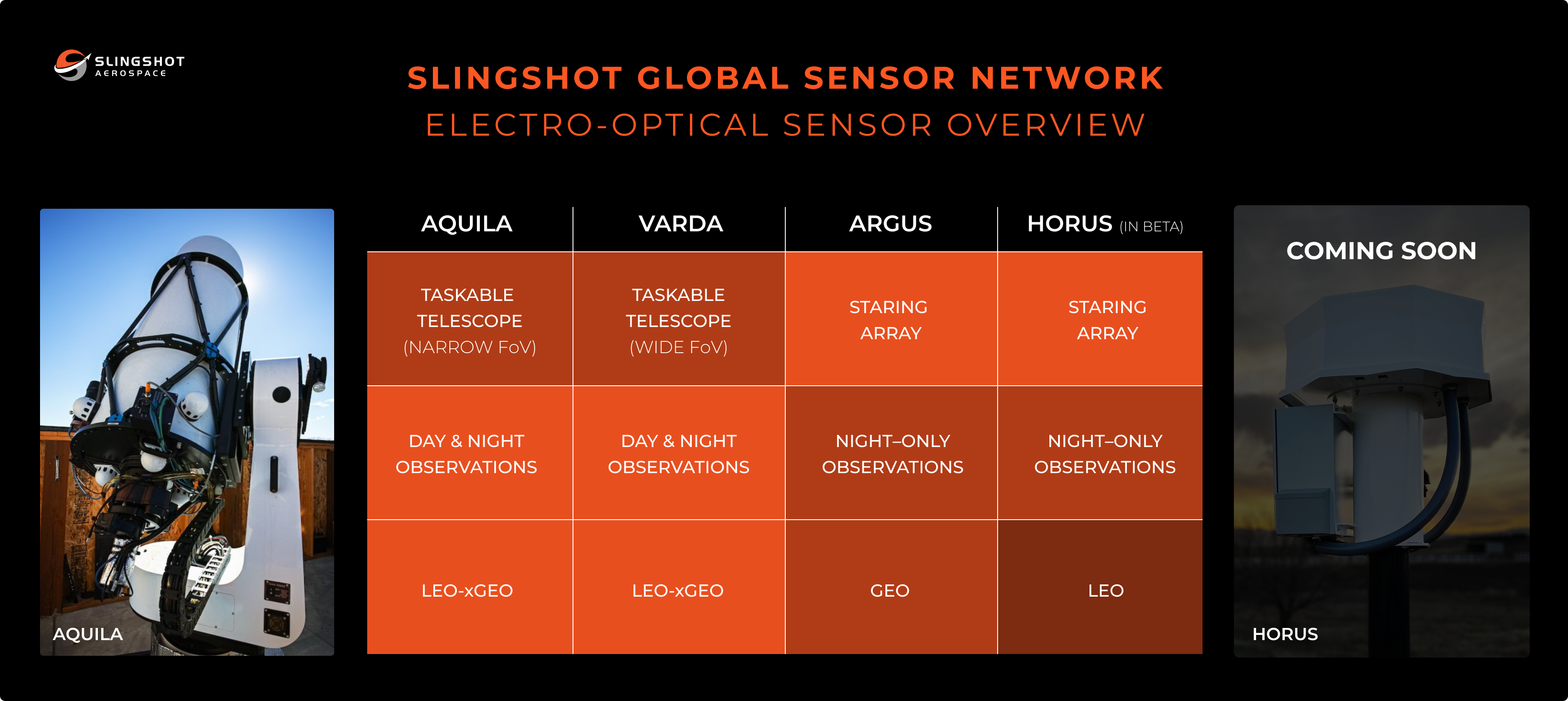 SLINGSHOT
AEROSPACE

SLINGSHOT GLOBAL SENSOR NETWORK
ELECTRO-OPTICAL SENSOR OVERVIEW

AQUILA

| AQUILA | VARDA | ARGUS | HORUS (IN BETA) |
|---|---|---|---|
| TASKABLE TELESCOPE (NARROW FoV) | TASKABLE TELESCOPE (WIDE FoV) | STARING ARRAY | STARING ARRAY |
| DAY & NIGHT OBSERVATIONS | DAY & NIGHT OBSERVATIONS | NIGHT–ONLY OBSERVATIONS | NIGHT–ONLY OBSERVATIONS |
| LEO-xGEO | LEO-xGEO | GEO | LEO |

COMING SOON

HORUS